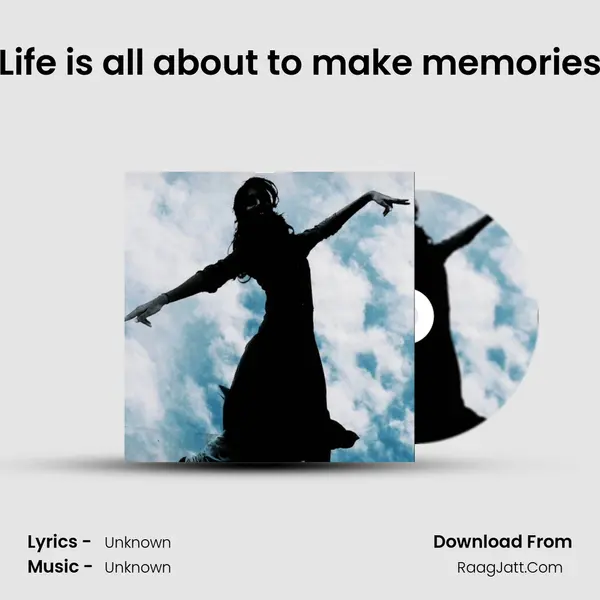 Life is all about to make memories

Lyrics - Unknown
Music - Unknown

Download From
RaagJatt.Com